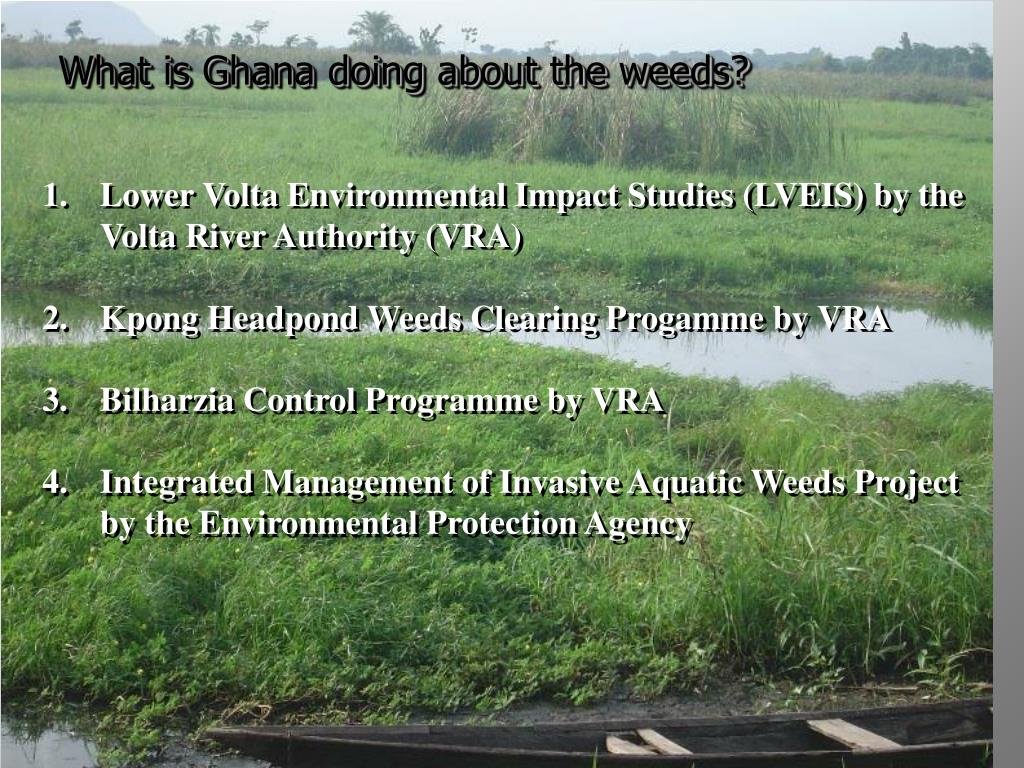 What is Ghana doing about the weeds?

1. Lower Volta Environmental Impact Studies (LVEIS) by the Volta River Authority (VRA)

2. Kpong Headpond Weeds Clearing Progamme by VRA

3. Bilharzia Control Programme by VRA

4. Integrated Management of Invasive Aquatic Weeds Project by the Environmental Protection Agency